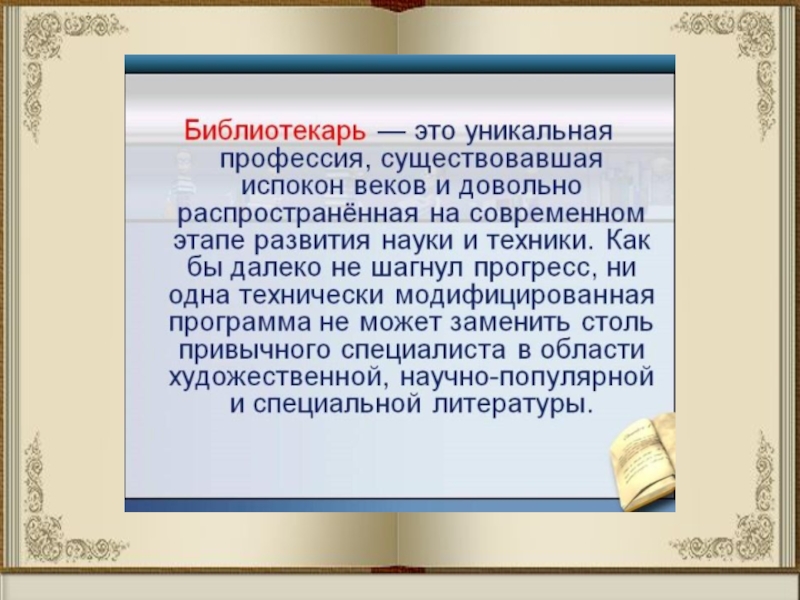 Библиотекарь — это уникальная профессия, существовавшая испокон веков и довольно распространённая на современном этапе развития науки и техники. Как бы далеко не шагнул прогресс, ни одна технически модифицированная программа не может заменить столь привычного специалиста в области художественной, научно-популярной и специальной литературы.